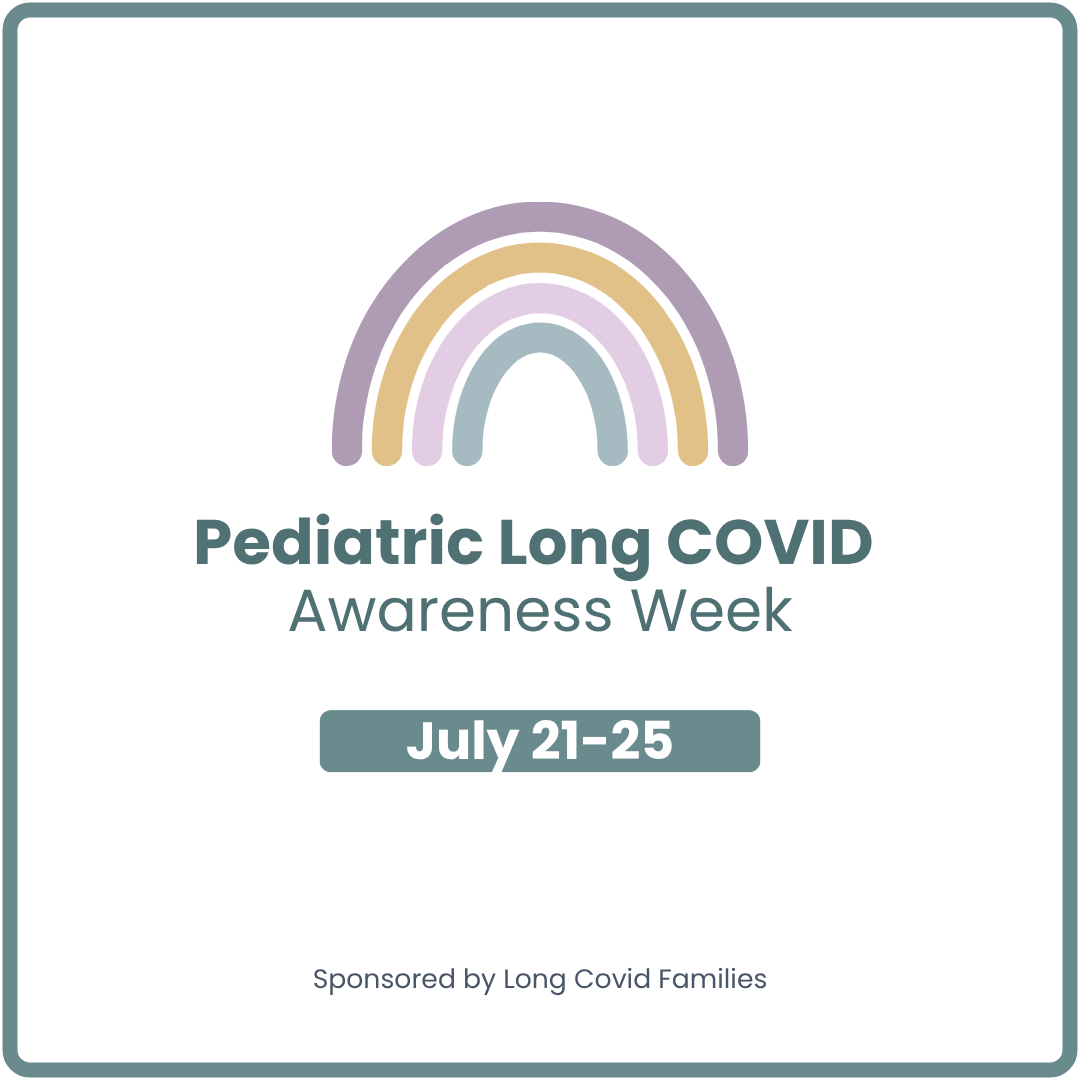 Pediatric Long COVID
Awareness Week

July 21-25

Sponsored by Long Covid Families